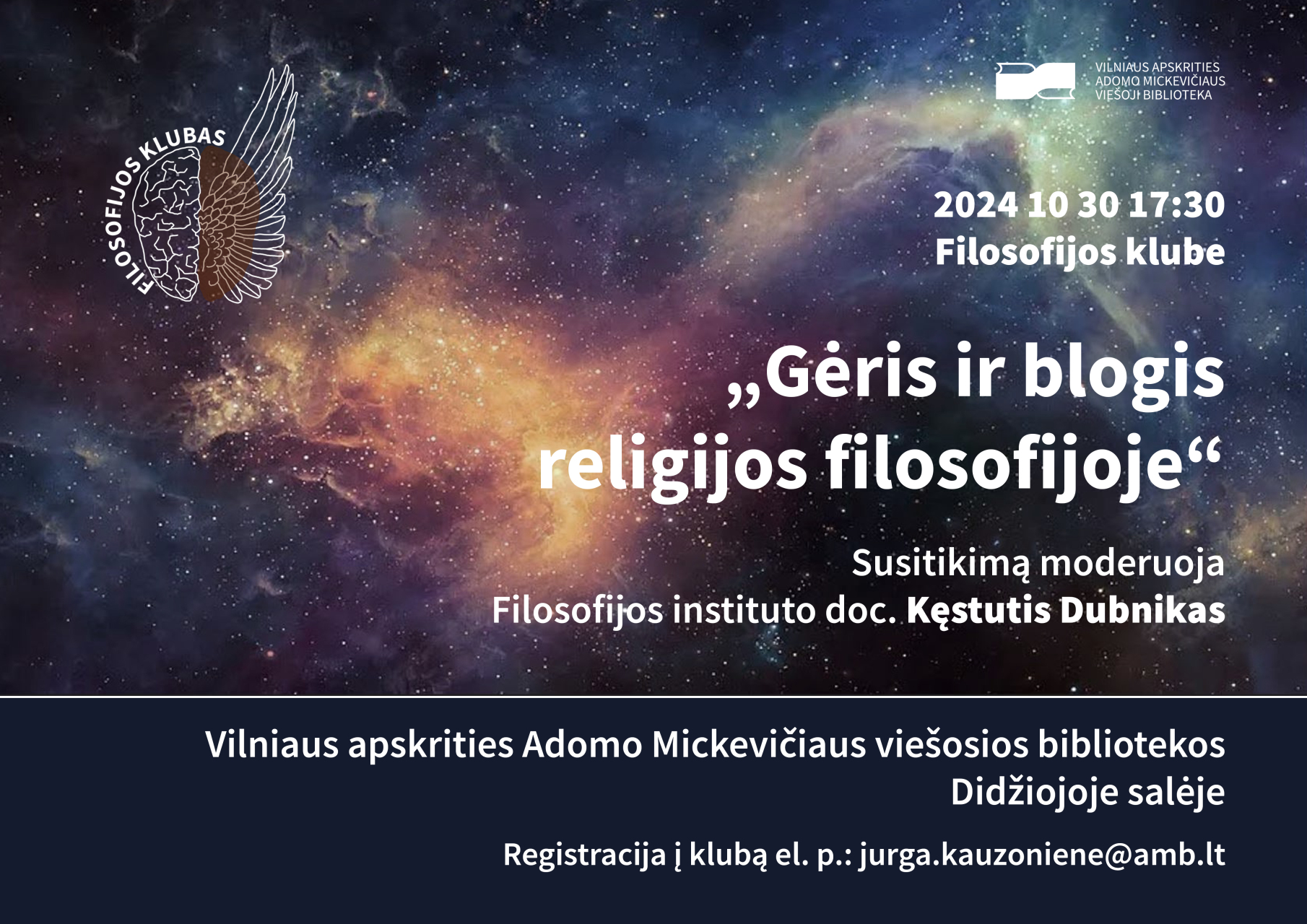 FILOSOFIJOS KLUBAS

VILNIAUS APSKRITIES ADOMO MICKEVIČIAUS VIEŠOJI BIBLIOTEKA

2024 10 30 17:30
Filosofijos klube

„Gėris ir blogis religijos filosofijoje“

Susitikimą moderuoja
Filosofijos instituto doc. Kęstutis Dubnikas

Vilniaus apskrities Adomo Mickevičiaus viešosios bibliotekos
Didžiojoje salėje

Registracija į klubą el. p.: jurga.kauzoniene@amb.lt